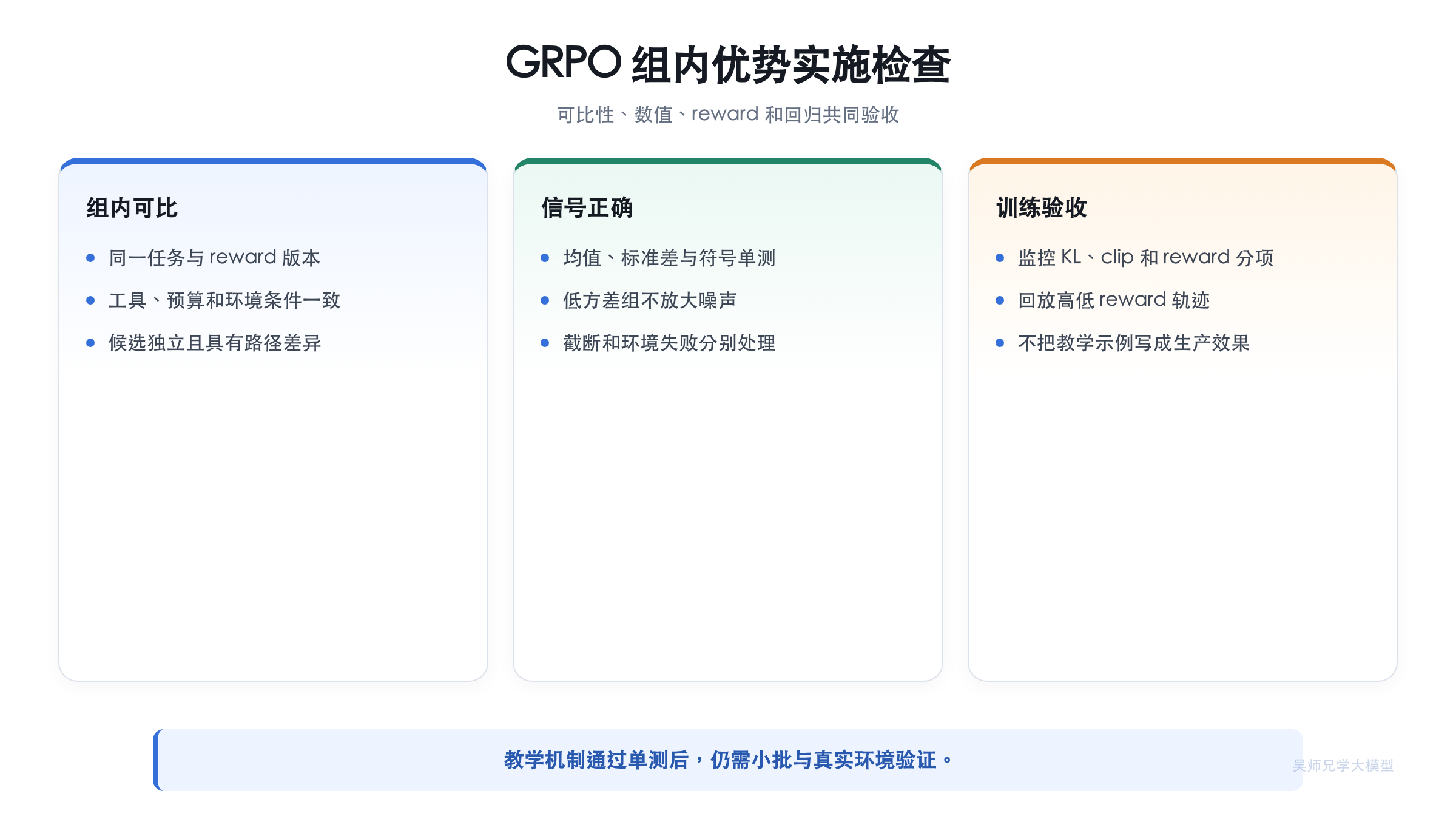 GRPO 组内优势实施检查

可比性、数值、reward 和回归共同验收

组内可比

- 同一任务与 reward 版本
- 工具、预算和环境条件一致
- 候选独立且具有路径差异

信号正确

- 均值、标准差与符号单测
- 低方差组不放大噪声
- 截断和环境失败分别处理

训练验收

- 监控 KL、clip 和 reward 分项
- 回放高低 reward 轨迹
- 不把教学示例写成生产效果

教学机制通过单测后，仍需小批与真实环境验证。

吴师兄学大模型